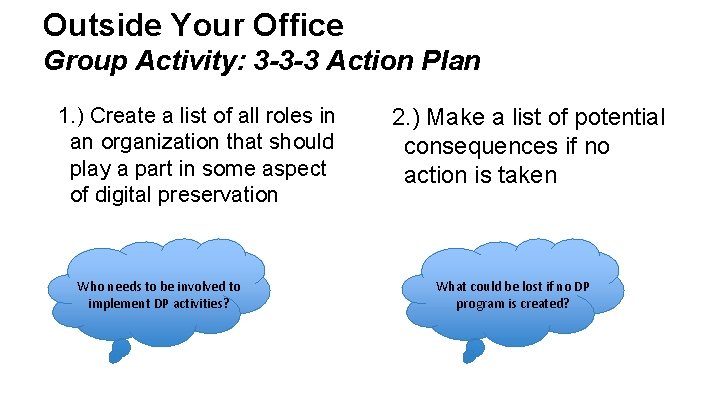 Outside Your Office
Group Activity: 3-3-3 Action Plan

1.) Create a list of all roles in an organization that should play a part in some aspect of digital preservation

Who needs to be involved to implement DP activities?

2.) Make a list of potential consequences if no action is taken

What could be lost if no DP program is created?